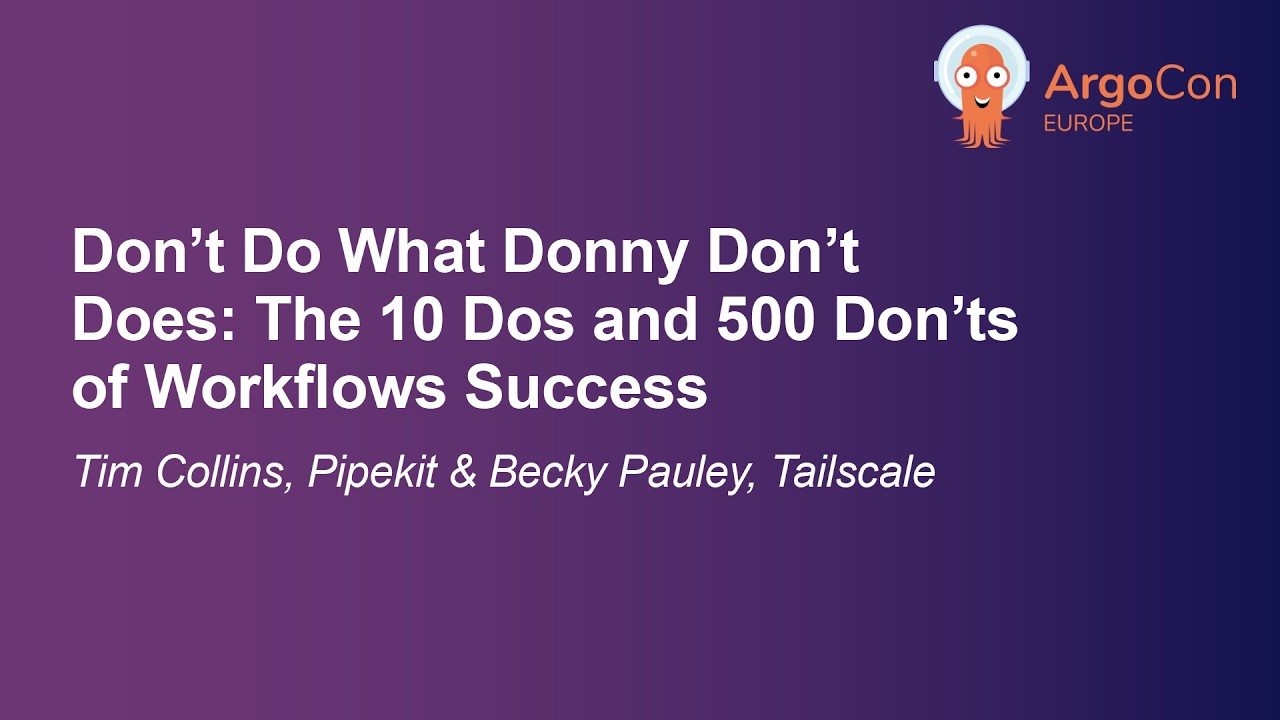 ArgoCon
EUROPE

Don’t Do What Donny Don’t Does: The 10 Dos and 500 Don’ts of Workflows Success

Tim Collins, Pipekit & Becky Pauley, Tailscale